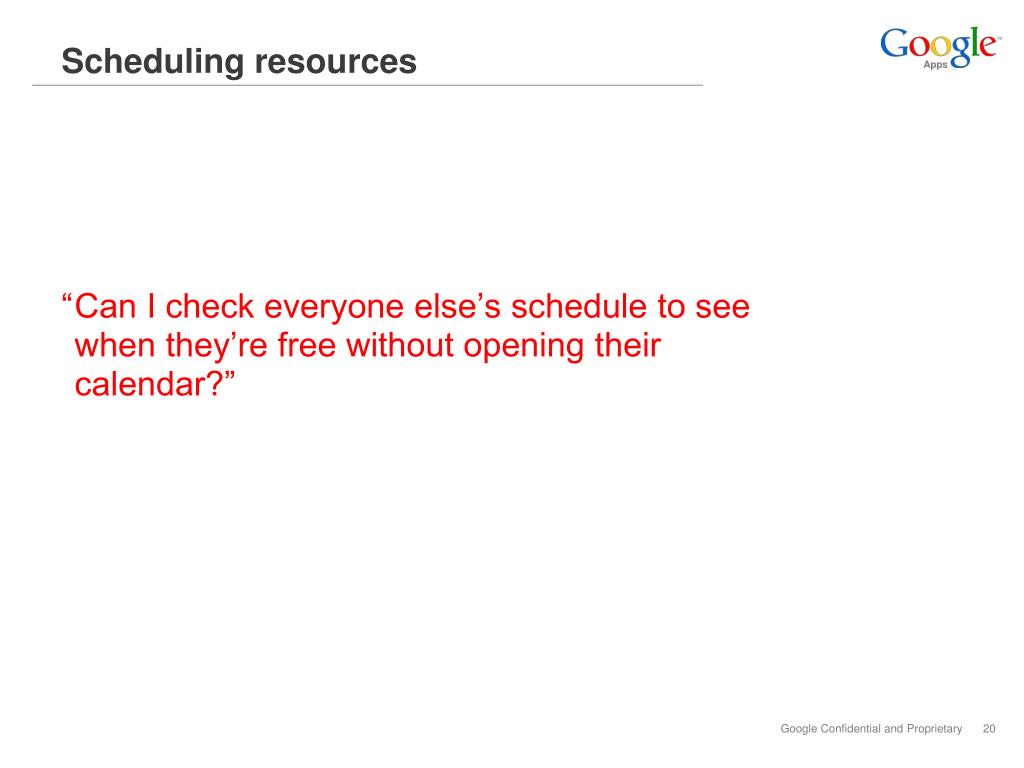 Scheduling resources

Google™ Apps

“Can I check everyone else’s schedule to see when they’re free without opening their calendar?”

Google Confidential and Proprietary 20